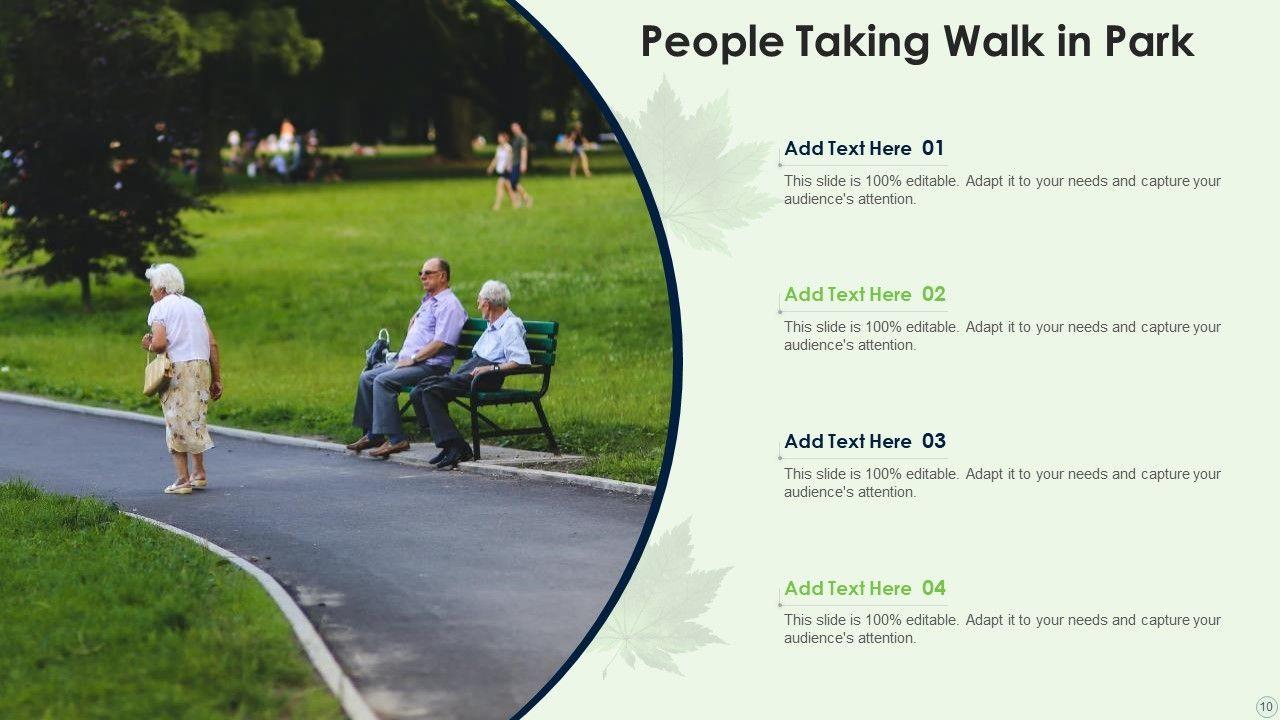 People Taking Walk in Park

Add Text Here 01

This slide is 100% editable. Adapt it to your needs and capture your audience's attention.

Add Text Here 02

This slide is 100% editable. Adapt it to your needs and capture your audience's attention.

Add Text Here 03

This slide is 100% editable. Adapt it to your needs and capture your audience's attention.

Add Text Here 04

This slide is 100% editable. Adapt it to your needs and capture your audience's attention.

10